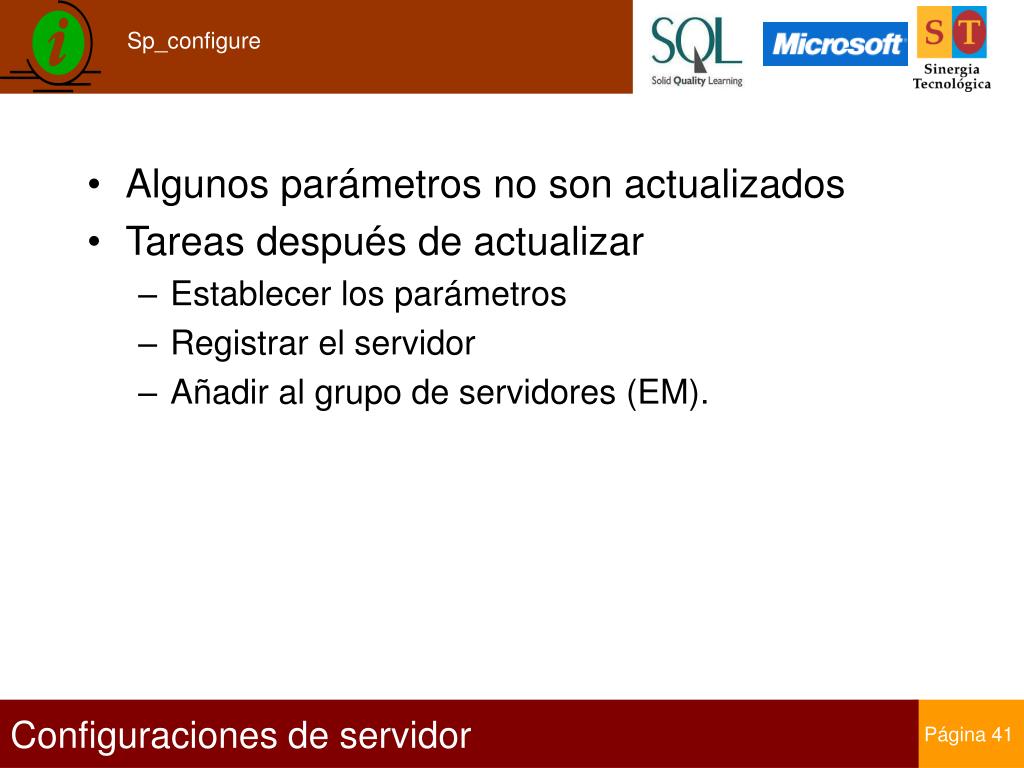 i

Sp_configure

SQL
Solid Quality Learning

Microsoft

S T
Sinergia
Tecnológica

• Algunos parámetros no son actualizados
• Tareas después de actualizar
– Establecer los parámetros
– Registrar el servidor
– Añadir al grupo de servidores (EM).

Configuraciones de servidor

Página 41